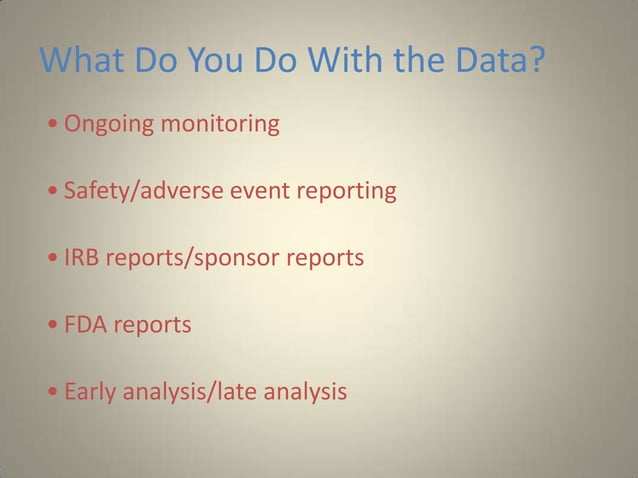 What Do You Do With the Data?

• Ongoing monitoring

• Safety/adverse event reporting

• IRB reports/sponsor reports

• FDA reports

• Early analysis/late analysis